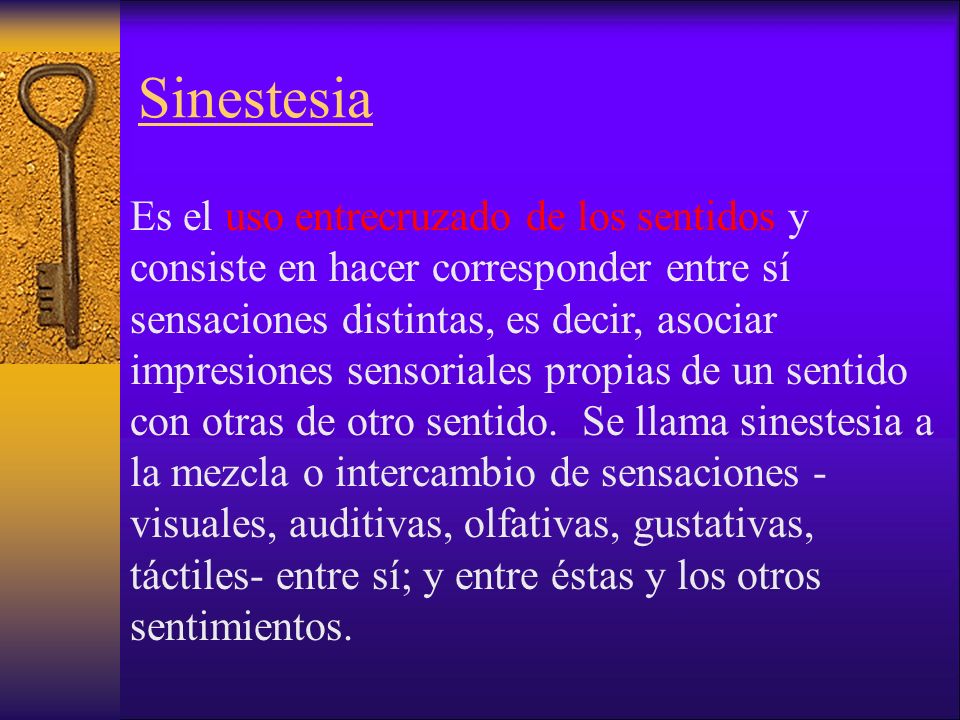 Sinestesia

Es el uso entrecruzado de los sentidos y consiste en hacer corresponder entre sí sensaciones distintas, es decir, asociar impresiones sensoriales propias de un sentido con otras de otro sentido. Se llama sinestesia a la mezcla o intercambio de sensaciones - visuales, auditivas, olfativas, gustativas, táctiles- entre sí; y entre éstas y los otros sentimientos.